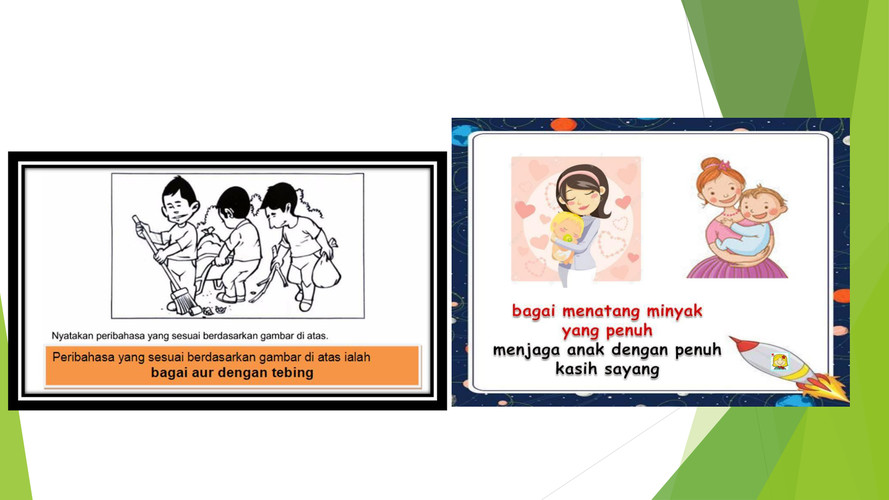 Nyatakan peribahasa yang sesuai berdasarkan gambar di atas.

Peribahasa yang sesuai berdasarkan gambar di atas ialah
bagai aur dengan tebing

bagai menatang minyak yang penuh
menjaga anak dengan penuh kasih sayang